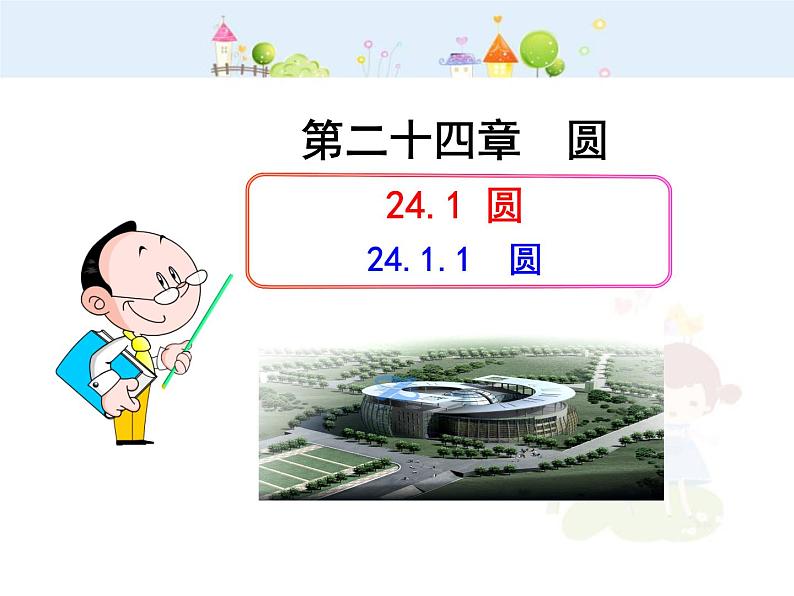 第二十四章　圆

24.1 圆

24.1.1　圆